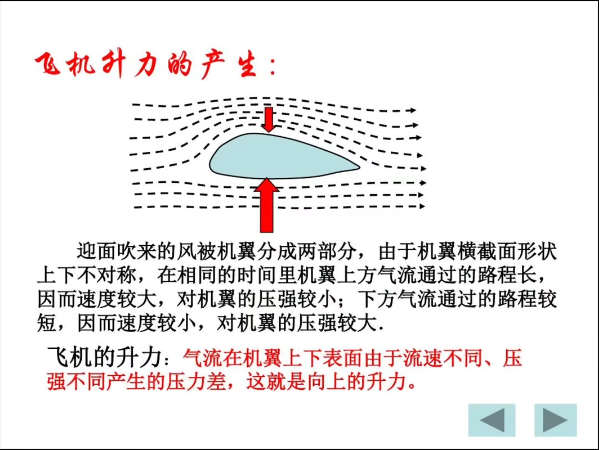 飞机升力的产生：

迎面吹来的风被机翼分成两部分，由于机翼横截面形状上下不对称，在相同的时间里机翼上方气流通过的路程长，因而速度较大，对机翼的压强较小；下方气流通过的路程较短，因而速度较小，对机翼的压强较大.

飞机的升力：气流在机翼上下表面由于流速不同、压强不同产生的压力差，这就是向上的升力。